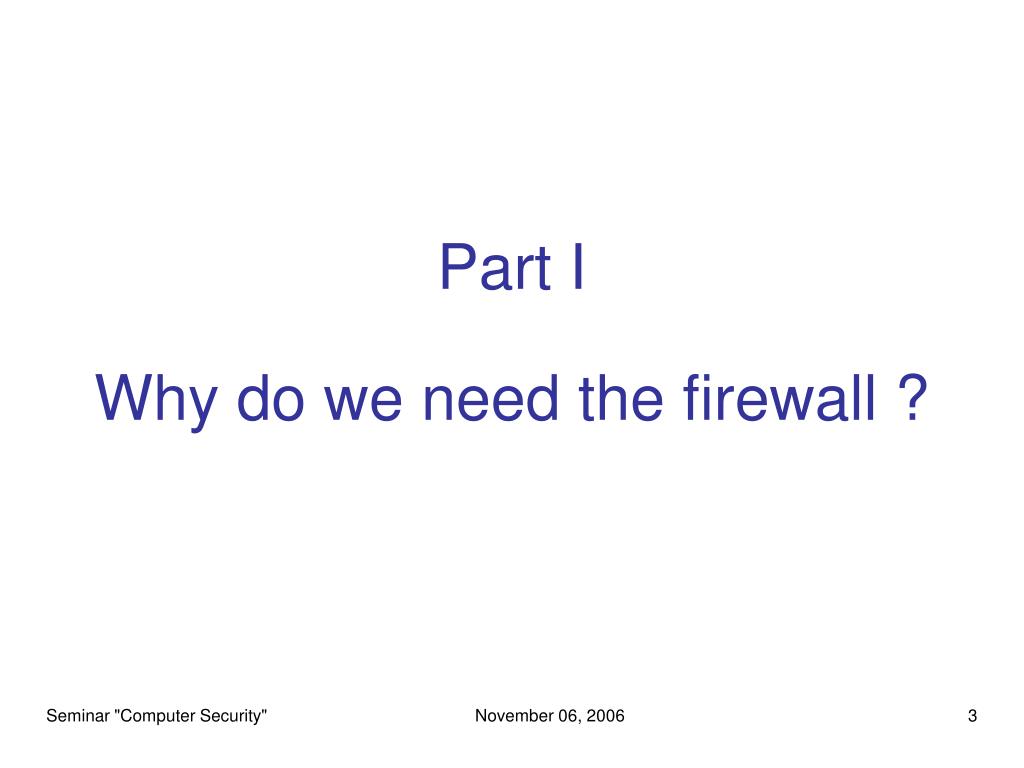 Part I

Why do we need the firewall ?

Seminar "Computer Security"

November 06, 2006

3